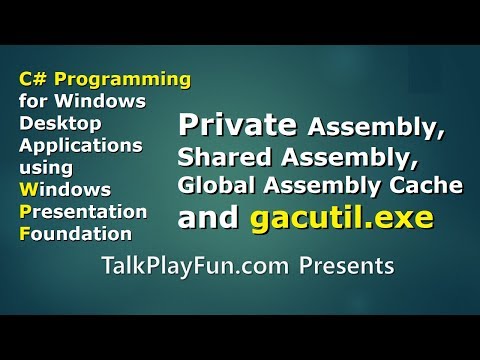 C# Programming for Windows Desktop Applications using Windows Presentation Foundation

Private Assembly, Shared Assembly, Global Assembly Cache and gacutil.exe

TalkPlayFun.com Presents